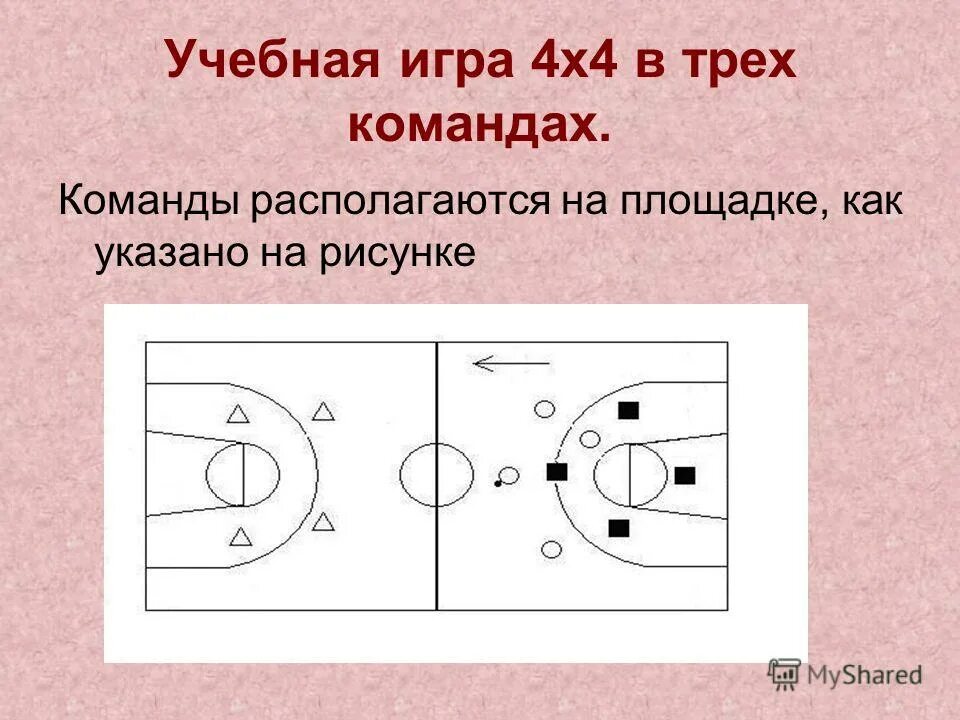 Учебная игра 4х4 в трех командах.

Команды располагаются на площадке, как указано на рисунке

MyShared